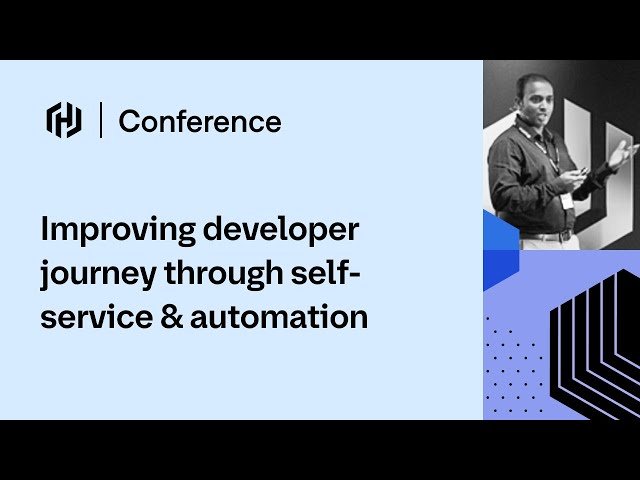 Conference

Improving developer journey through self-service & automation